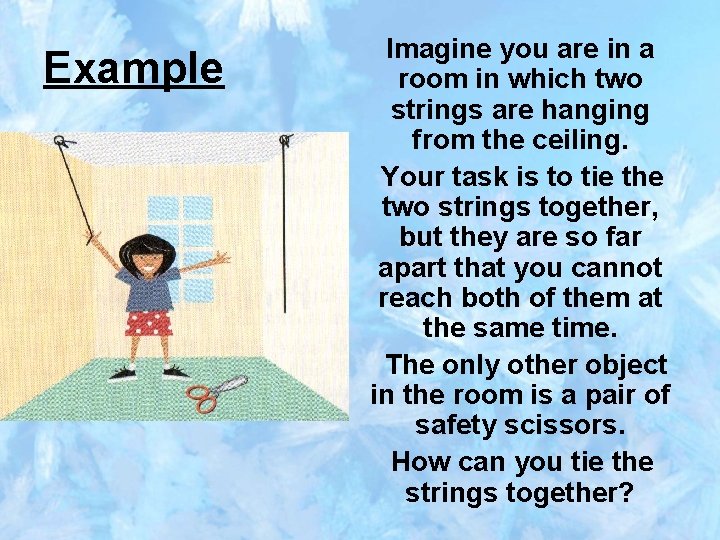 Example

Imagine you are in a room in which two strings are hanging from the ceiling.

Your task is to tie the two strings together, but they are so far apart that you cannot reach both of them at the same time.

The only other object in the room is a pair of safety scissors.

How can you tie the strings together?